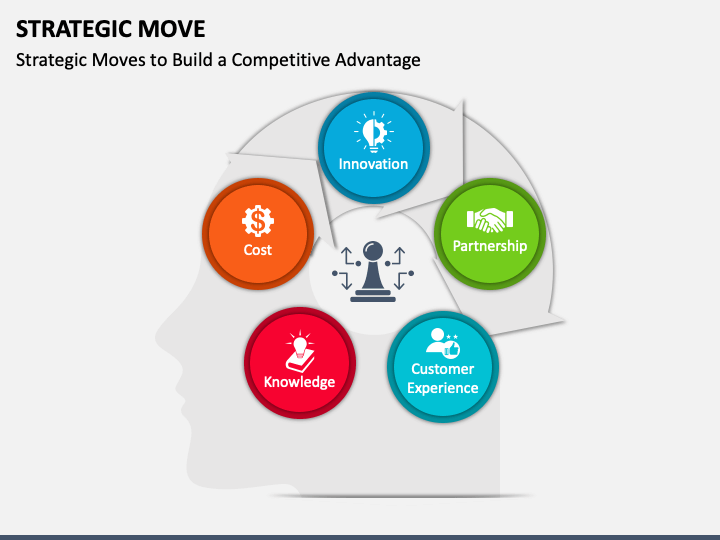 STRATEGIC MOVE

Strategic Moves to Build a Competitive Advantage

Innovation

Cost

Partnership

Knowledge

Customer Experience